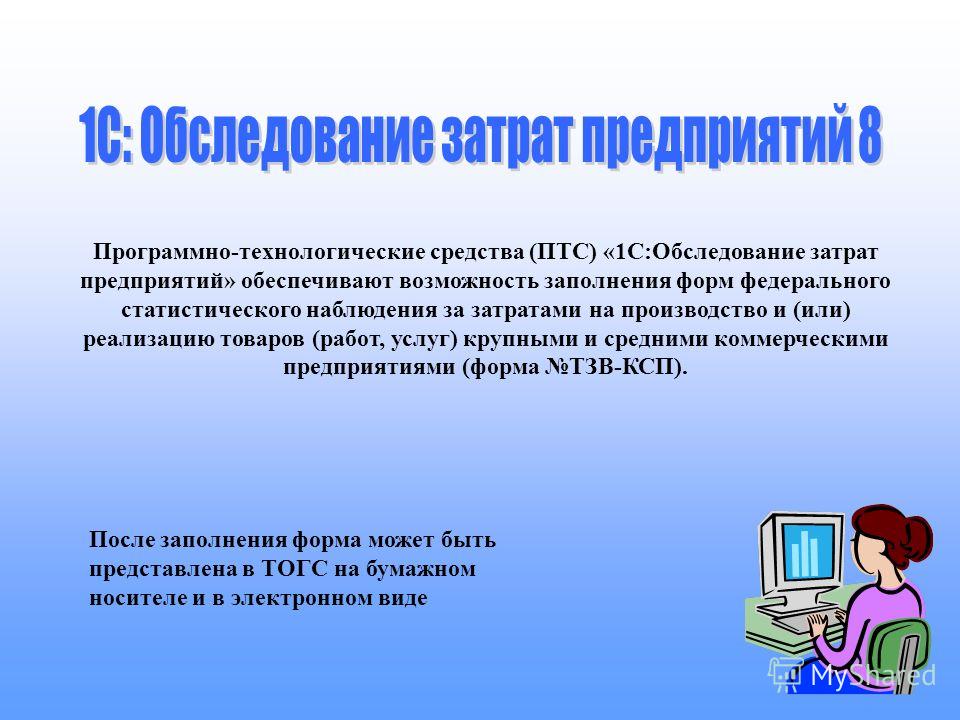 1С: Обследование затрат предприятий 8

Программно-технологические средства (ПТС) «1С:Обследование затрат предприятий» обеспечивают возможность заполнения форм федерального статистического наблюдения за затратами на производство и (или) реализацию товаров (работ, услуг) крупными и средними коммерческими предприятиями (форма №ТЗВ-КСП).

После заполнения форма может быть представлена в ТОГС на бумажном носителе и в электронном виде

MyShared